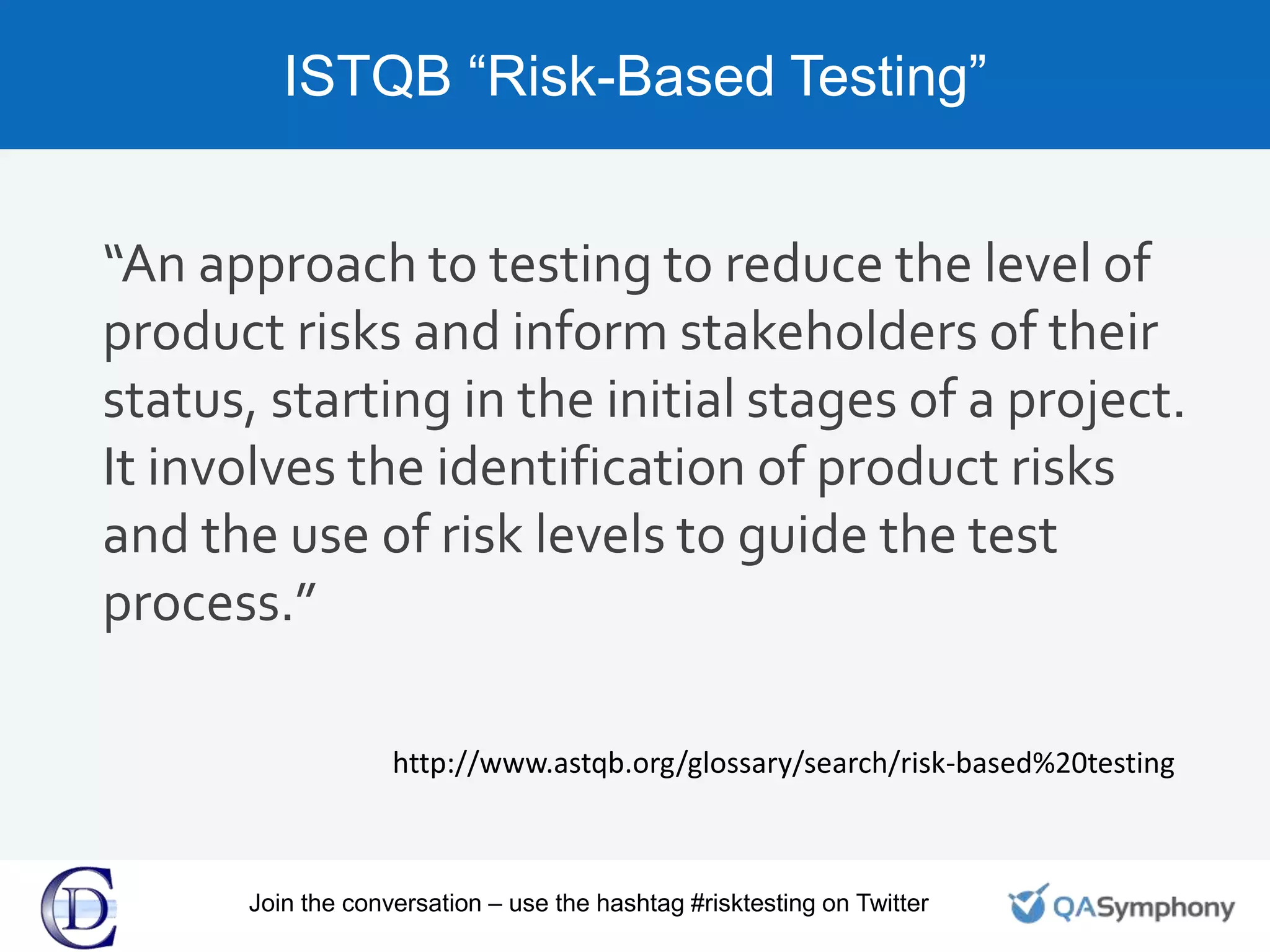 ISTQB “Risk-Based Testing”

“An approach to testing to reduce the level of product risks and inform stakeholders of their status, starting in the initial stages of a project. It involves the identification of product risks and the use of risk levels to guide the test process.”

http://www.astqb.org/glossary/search/risk-based%20testing

CD

Join the conversation – use the hashtag #risktesting on Twitter

QASymphony